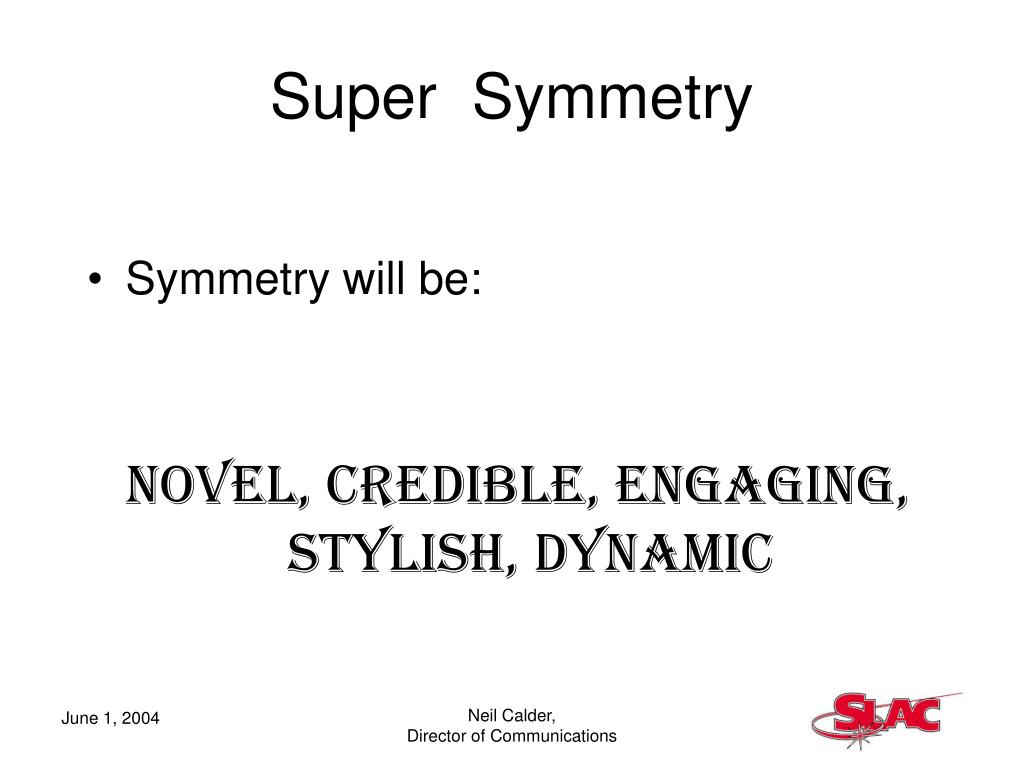 Super Symmetry

• Symmetry will be:

NOVEL, CREDIBLE, ENGAGING, STYLISH, DYNAMIC

June 1, 2004

Neil Calder,
Director of Communications

SLAC